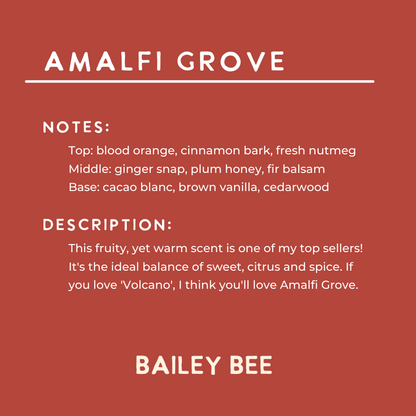 AMALFI GROVE

NOTES:

Top: blood orange, cinnamon bark, fresh nutmeg
Middle: ginger snap, plum honey, fir balsam
Base: cacao blanc, brown vanilla, cedarwood

DESCRIPTION:

This fruity, yet warm scent is one of my top sellers! It's the ideal balance of sweet, citrus and spice. If you love 'Volcano', I think you'll love Amalfi Grove.

BAILEY BEE